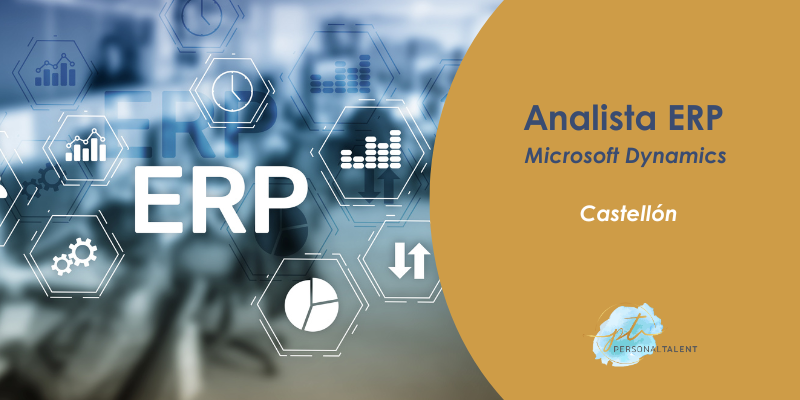 ERP
ERP

Analista ERP
Microsoft Dynamics

Castellón

pt
PERSONALTALENT